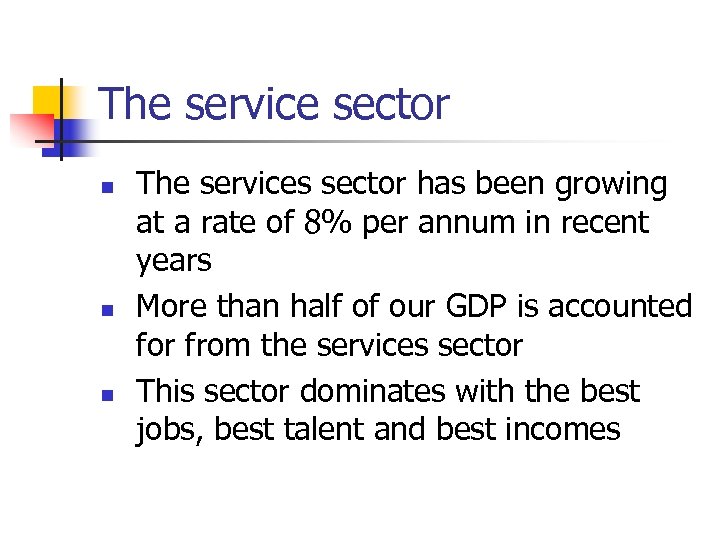 The service sector

- The services sector has been growing at a rate of 8% per annum in recent years
- More than half of our GDP is accounted for from the services sector
- This sector dominates with the best jobs, best talent and best incomes